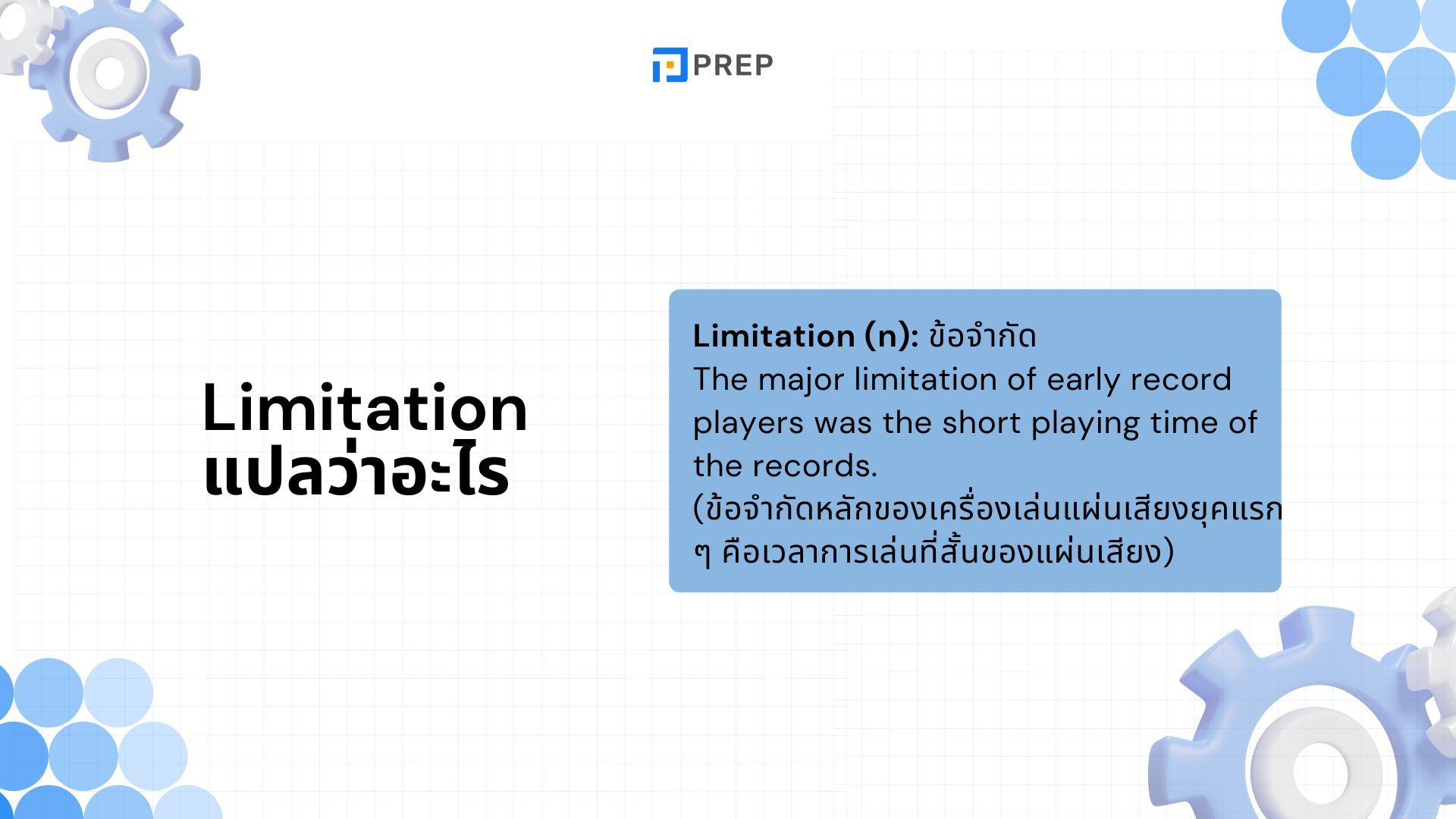 PREP

Limitation แปลว่าอะไร

Limitation (n): ข้อจำกัด
The major limitation of early record players was the short playing time of the records.
(ข้อจำกัดหลักของเครื่องเล่นแผ่นเสียงยุคแรก ๆ คือเวลาการเล่นที่สั้นของแผ่นเสียง)